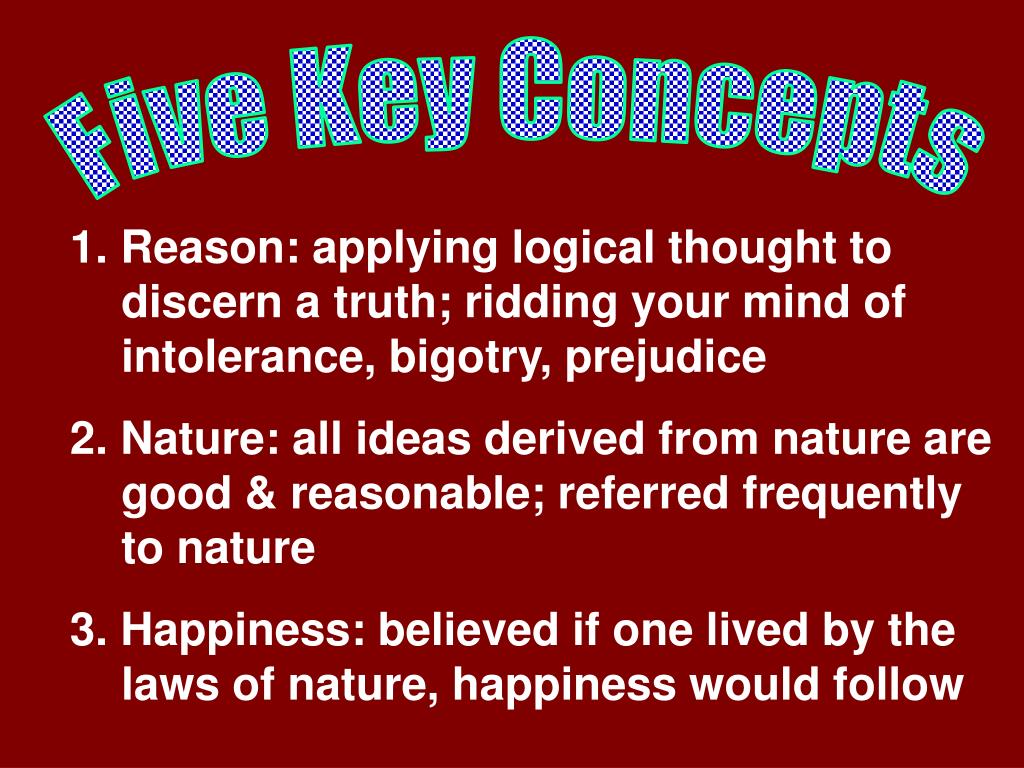 Five Key Concepts

1. Reason: applying logical thought to discern a truth; ridding your mind of intolerance, bigotry, prejudice

2. Nature: all ideas derived from nature are good & reasonable; referred frequently to nature

3. Happiness: believed if one lived by the laws of nature, happiness would follow